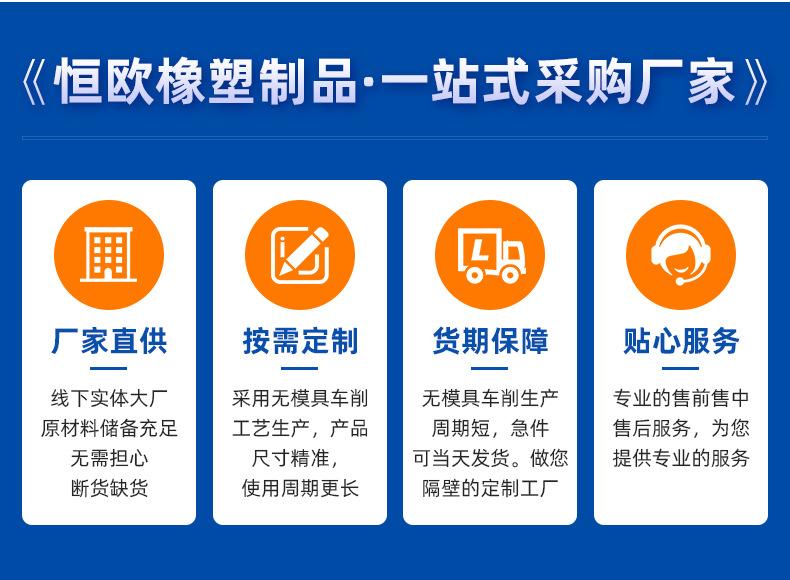 《恒欧橡塑制品·一站式采购厂家》

厂家直供

线下实体大厂
原材料储备充足
无需担心
断货缺货

按需定制

采用无模具车削
工艺生产，产品
尺寸精准，
使用周期更长

货期保障

无模具车削生产
周期短，急件
可当天发货。做您
隔壁的定制工厂

贴心服务

专业的售前售中
售后服务，为您
提供专业的服务